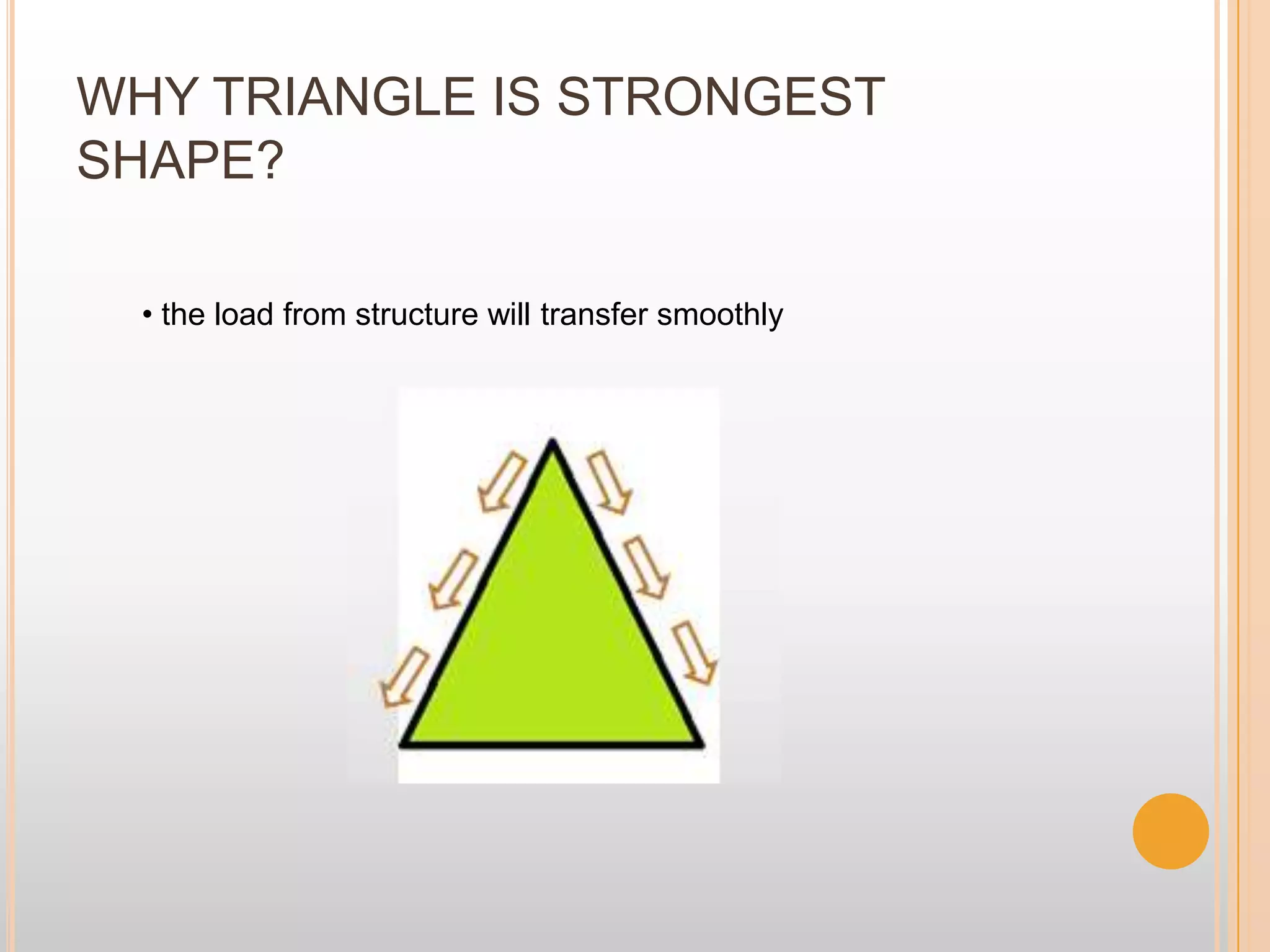 WHY TRIANGLE IS STRONGEST SHAPE?

• the load from structure will transfer smoothly